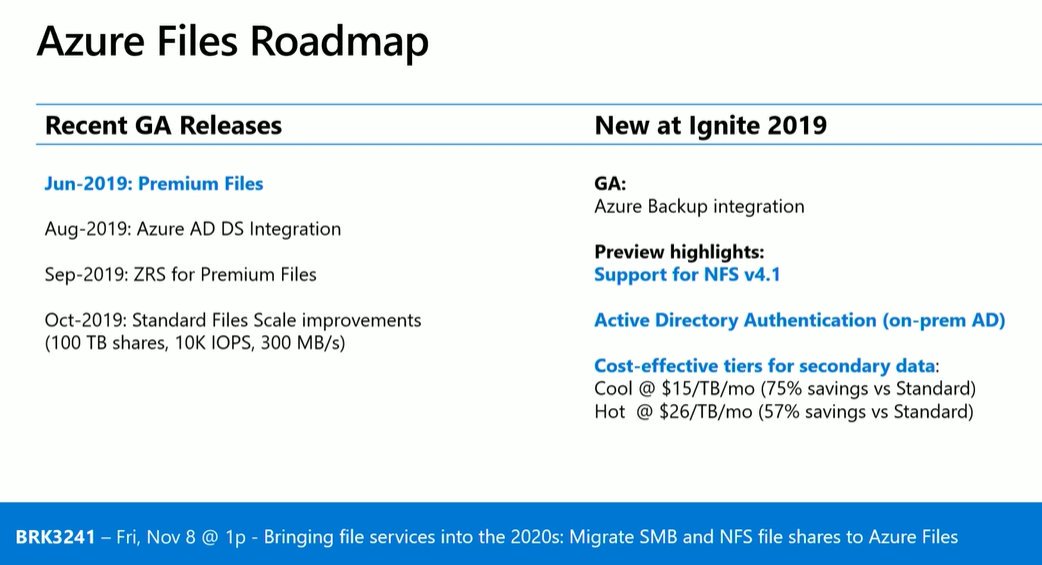 Azure Files Roadmap

Recent GA Releases

Jun-2019: Premium Files

Aug-2019: Azure AD DS Integration

Sep-2019: ZRS for Premium Files

Oct-2019: Standard Files Scale improvements (100 TB shares, 10K IOPS, 300 MB/s)

New at Ignite 2019

GA:
Azure Backup integration

Preview highlights:
Support for NFS v4.1

Active Directory Authentication (on-prem AD)

Cost-effective tiers for secondary data:
Cool @ \$15/TB/mo (75% savings vs Standard)
Hot @ \$26/TB/mo (57% savings vs Standard)

BRK3241 – Fri, Nov 8 @ 1p - Bringing file services into the 2020s: Migrate SMB and NFS file shares to Azure Files